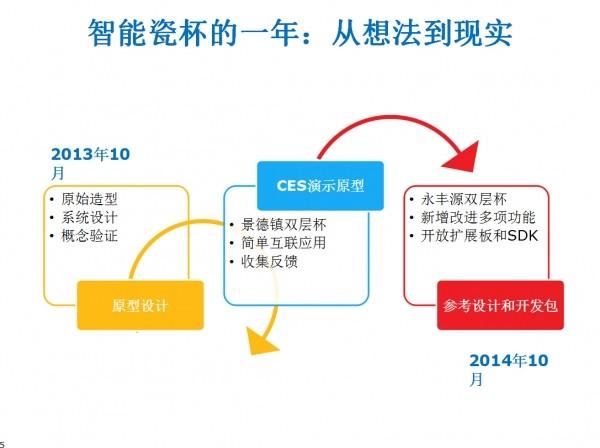 智能瓷杯的一年：从想法到现实

2013年10月

• 原始造型
• 系统设计
• 概念验证

原型设计

CES演示原型

• 景德镇双层杯
• 简单互联应用
• 收集反馈

• 永丰源双层杯
• 新增改进多项功能
• 开放扩展板和SDK

参考设计和开发包

2014年10月

5